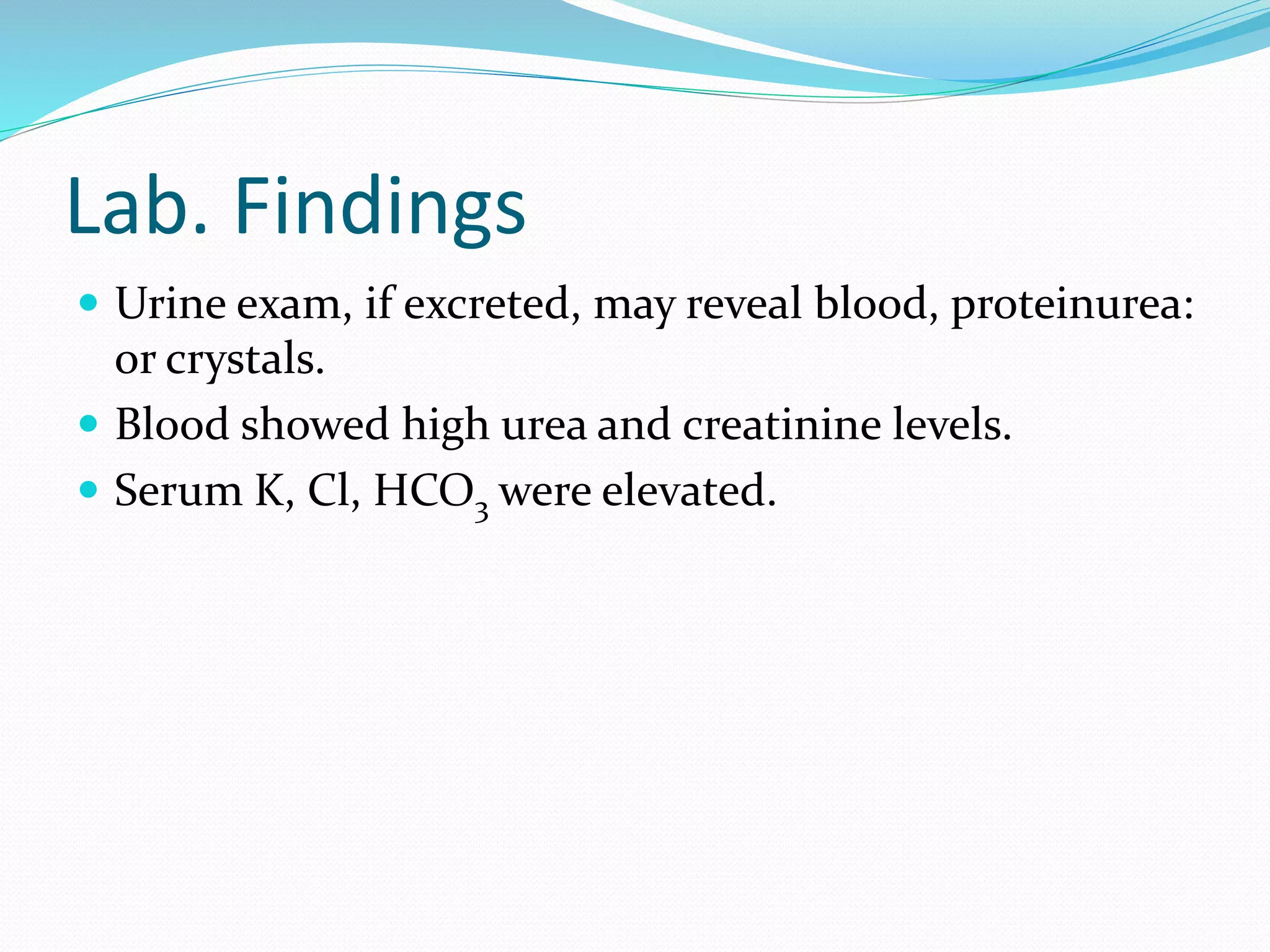 Lab. Findings

- Urine exam, if excreted, may reveal blood, proteinurea: or crystals.
- Blood showed high urea and creatinine levels.
- Serum K, Cl, $HCO_3$ were elevated.